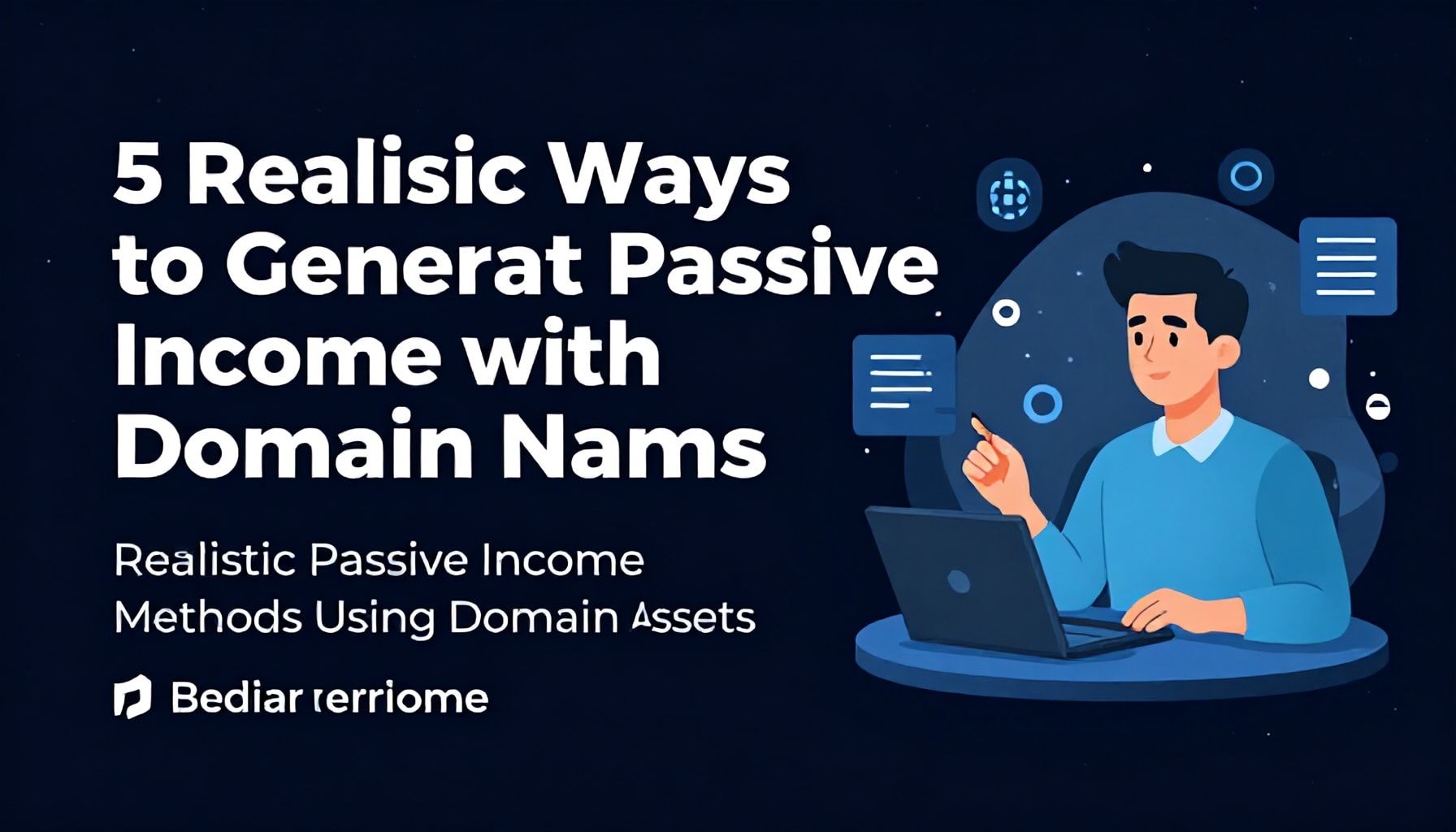 5 Realisic Ways to Generat Passive Income with Domain Nams

Realistic Passive Income Methods Using Domain Assets

Bediar terriome